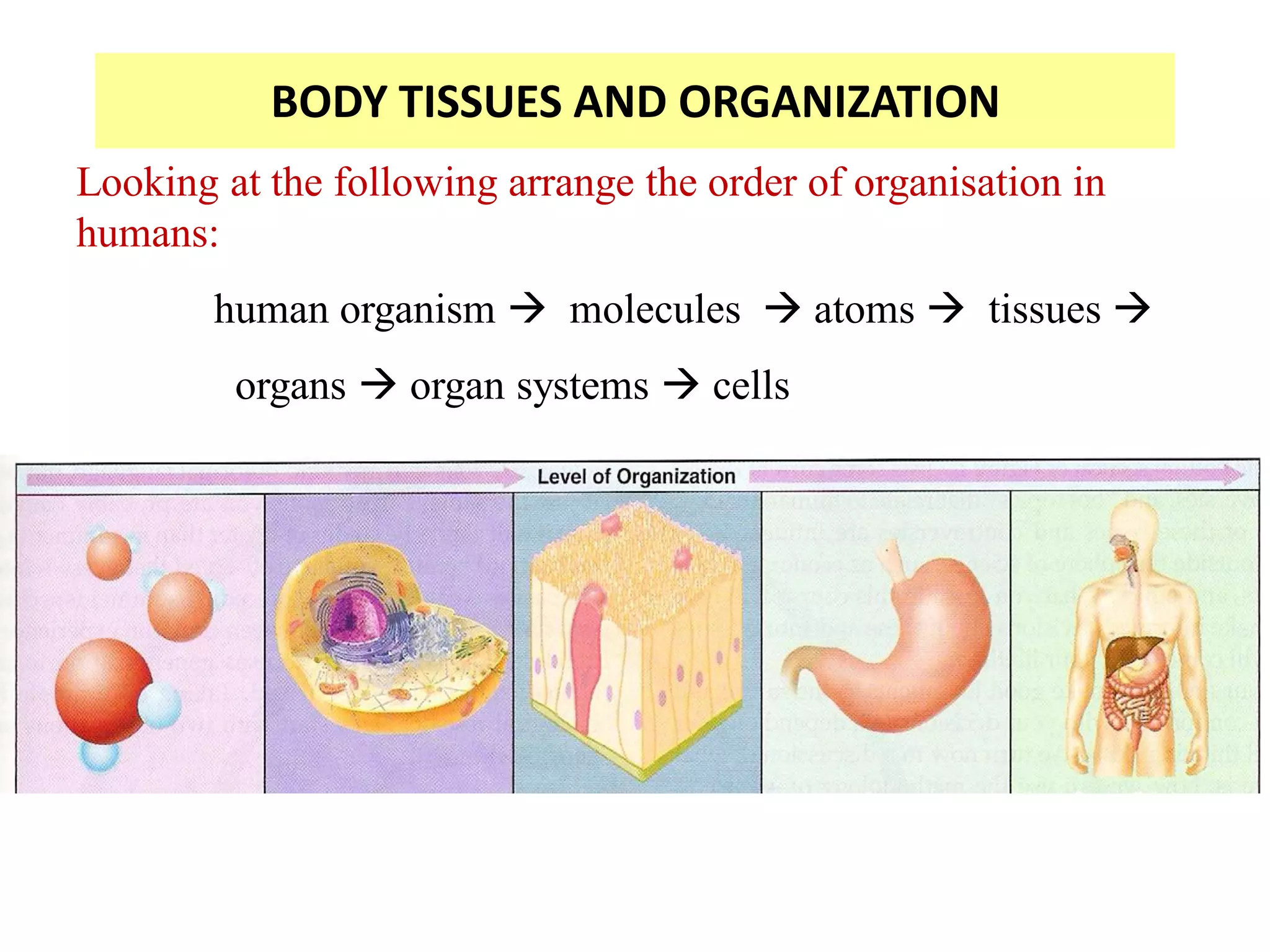 BODY TISSUES AND ORGANIZATION

Looking at the following arrange the order of organisation in humans:

human organism → molecules → atoms → tissues → organs → organ systems → cells

Level of Organization